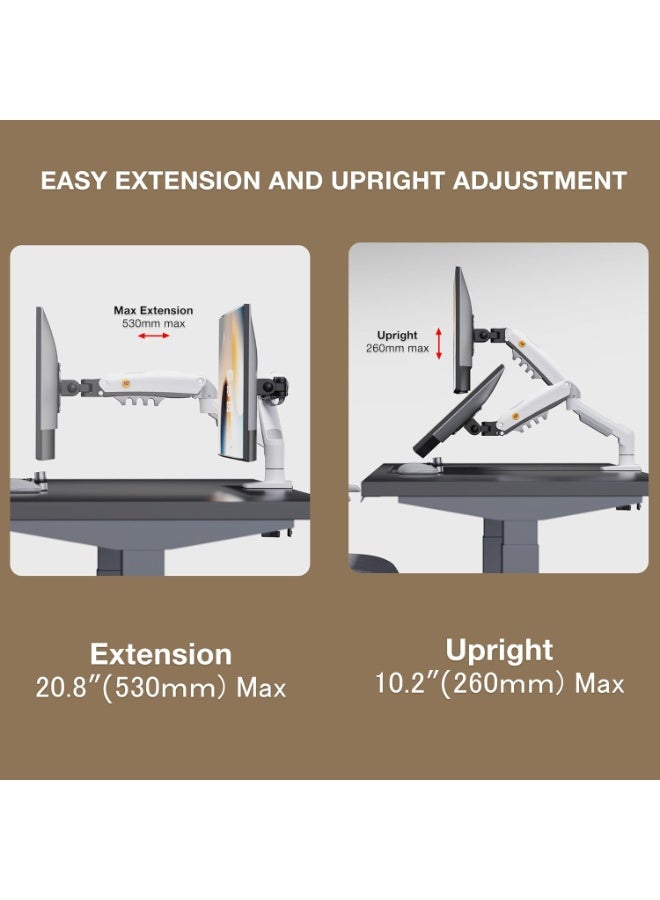 EASY EXTENSION AND UPRIGHT ADJUSTMENT

Max Extension
530mm max

Upright
260mm max

Extension
20.8″(530mm) Max

Upright
10.2″(260mm) Max